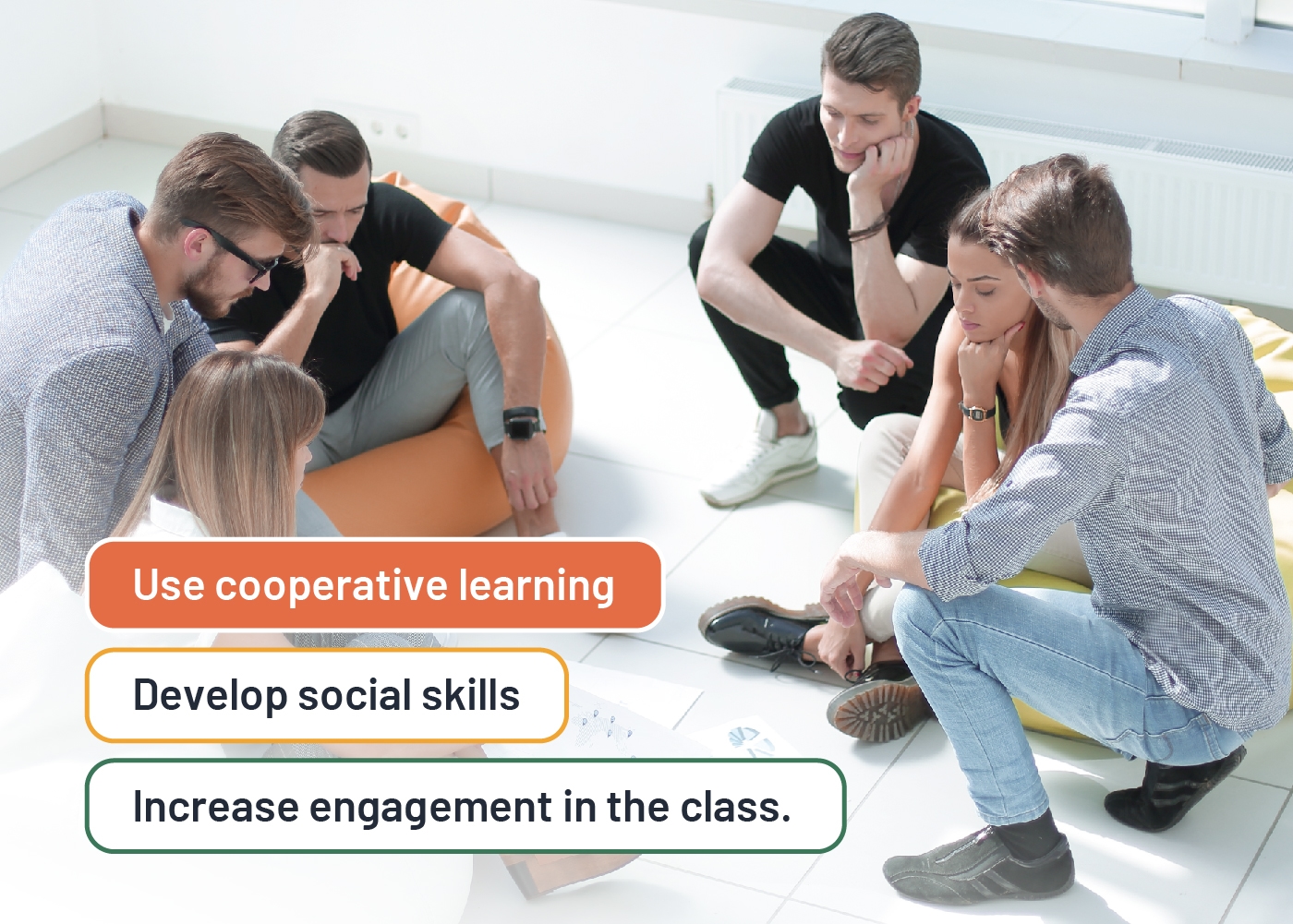 Use cooperative learning

Develop social skills

Increase engagement in the class.